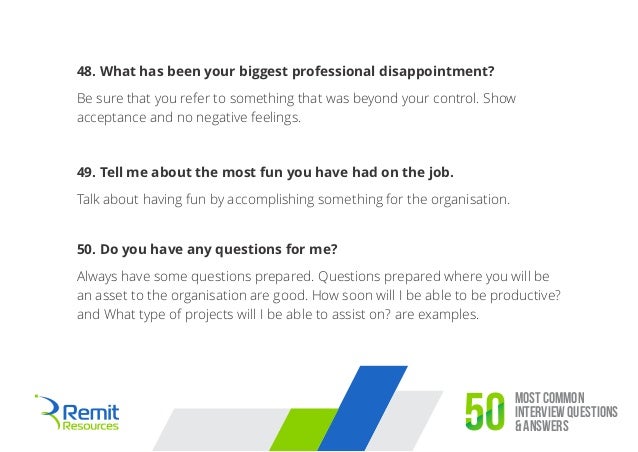 48. What has been your biggest professional disappointment?

Be sure that you refer to something that was beyond your control. Show acceptance and no negative feelings.

49. Tell me about the most fun you have had on the job.

Talk about having fun by accomplishing something for the organisation.

50. Do you have any questions for me?

Always have some questions prepared. Questions prepared where you will be an asset to the organisation are good. How soon will I be able to be productive? and What type of projects will I be able to assist on? are examples.

Remit Resources

50 MOST COMMON INTERVIEW QUESTIONS & ANSWERS